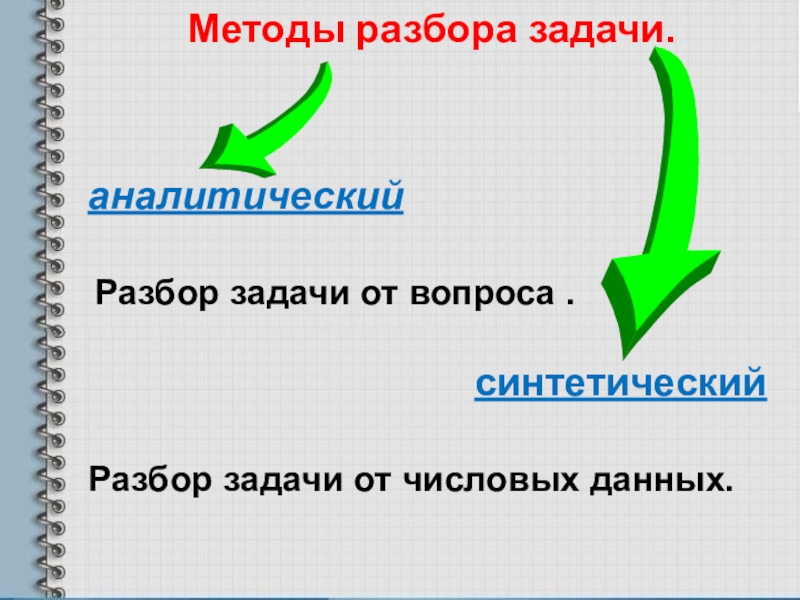 Методы разбора задачи.

аналитический

Разбор задачи от вопроса .

синтетический

Разбор задачи от числовых данных.